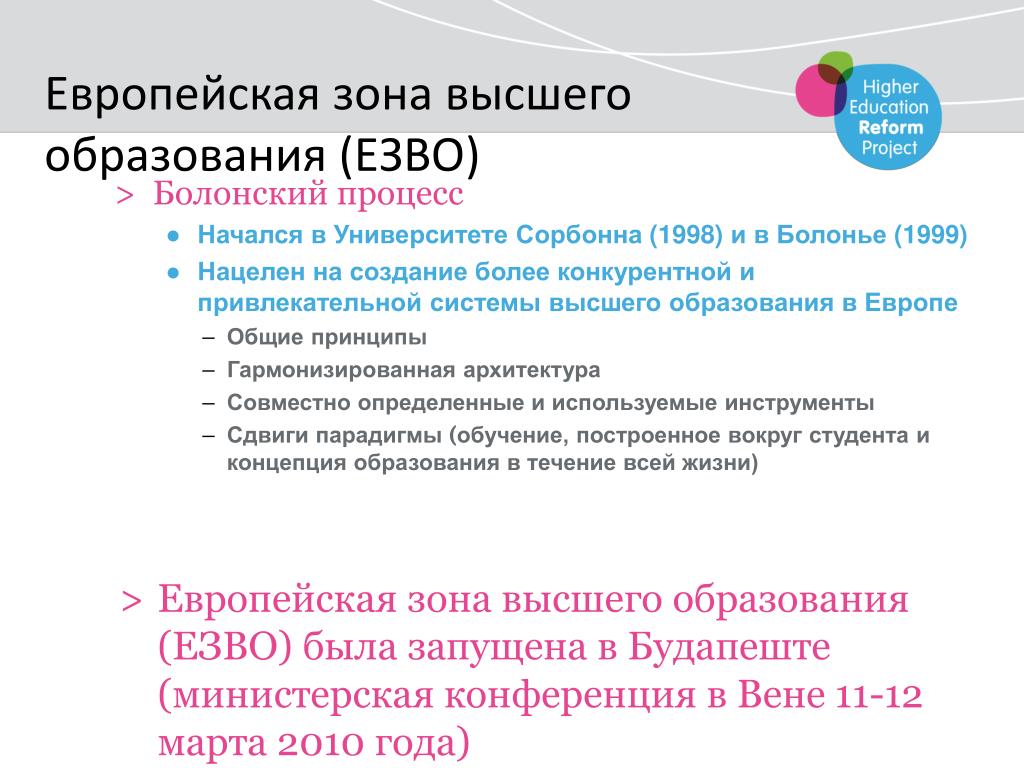 Европейская зона высшего образования (ЕЗВО)

Higher Education Reform Project

> Болонский процесс

● Начался в Университете Сорбонна (1998) и в Болонье (1999)

● Нацелен на создание более конкурентной и привлекательной системы высшего образования в Европе

– Общие принципы

– Гармонизированная архитектура

– Совместно определенные и используемые инструменты

– Сдвиги парадигмы (обучение, построенное вокруг студента и концепция образования в течение всей жизни)

> Европейская зона высшего образования (ЕЗВО) была запущена в Будапеште (министерская конференция в Вене 11-12 марта 2010 года)